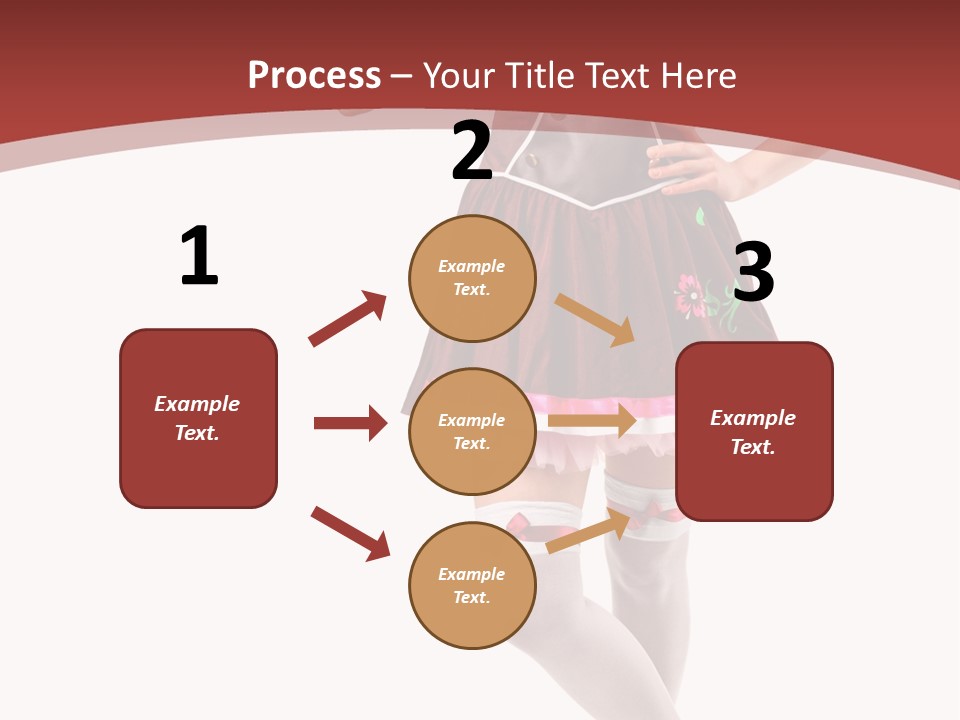 Process – Your Title Text Here

1

Example Text.

2

Example Text.

Example Text.

Example Text.

3

Example Text.